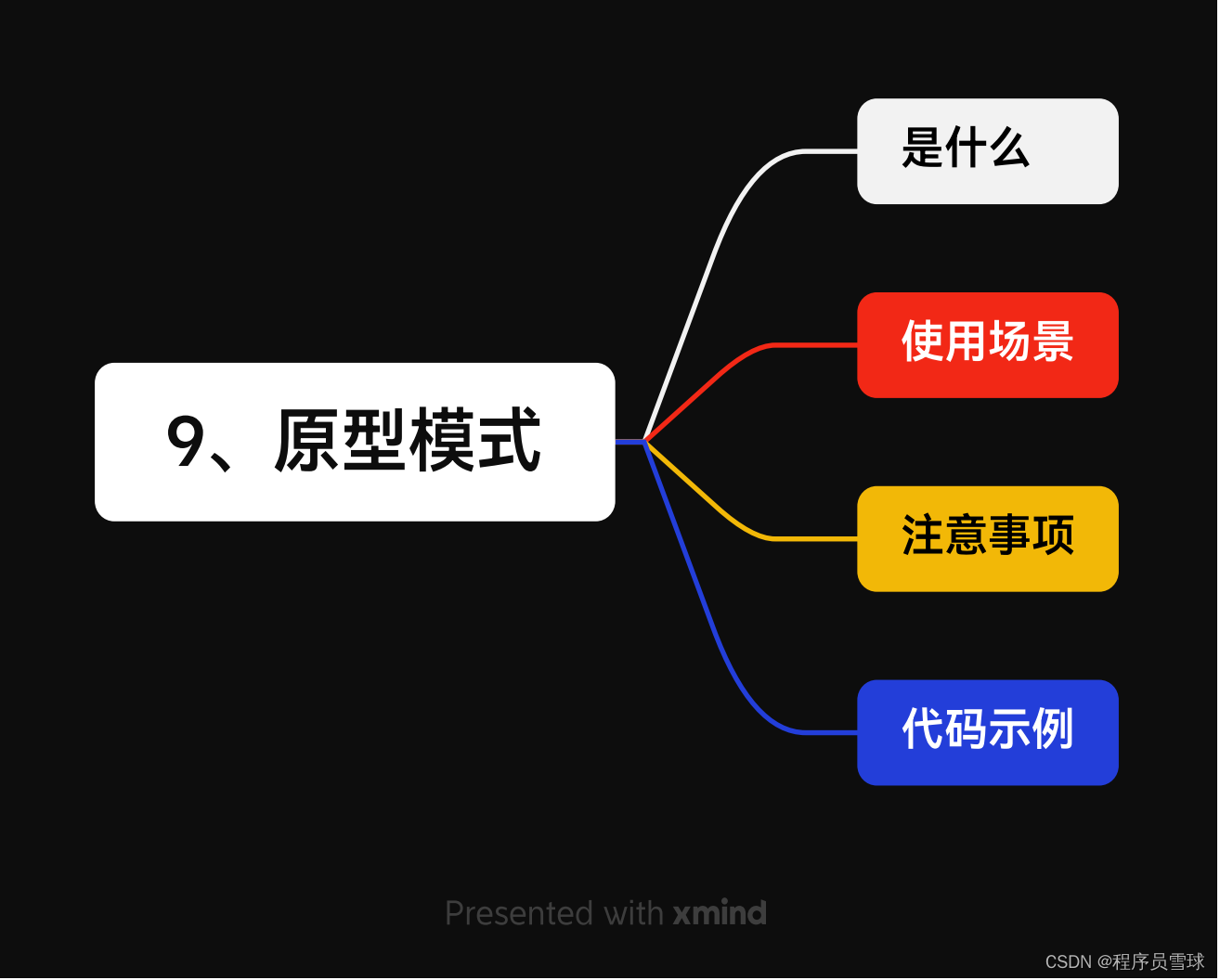 9、原型模式

是什么

使用场景

注意事项

代码示例

Presented with xmind

CSDN @程序员雪球